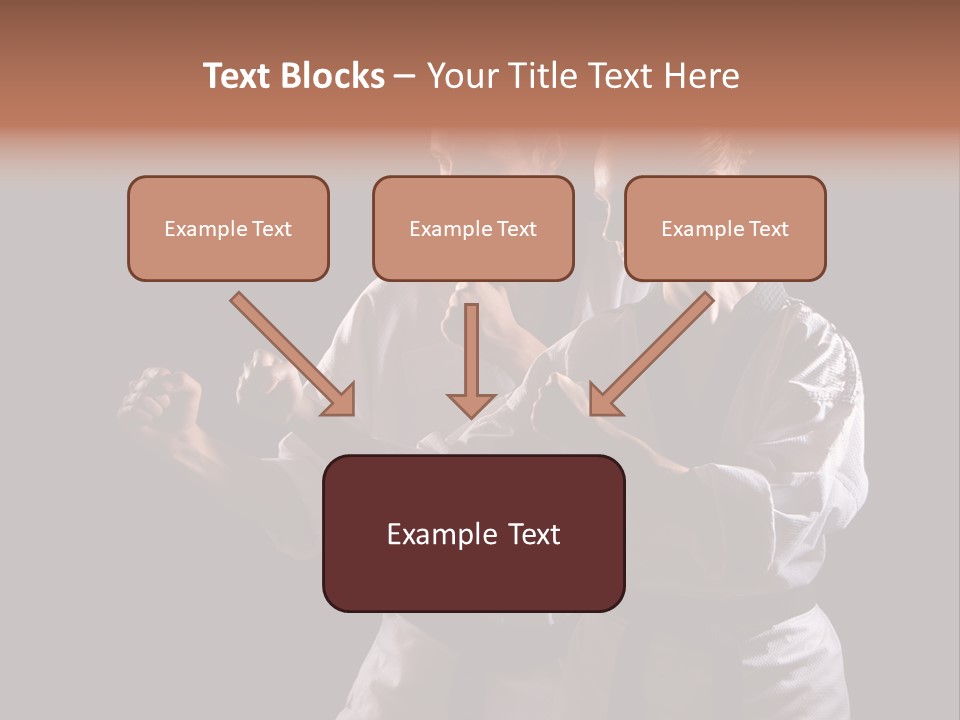 Text Blocks – Your Title Text Here

Example Text

Example Text

Example Text

Example Text